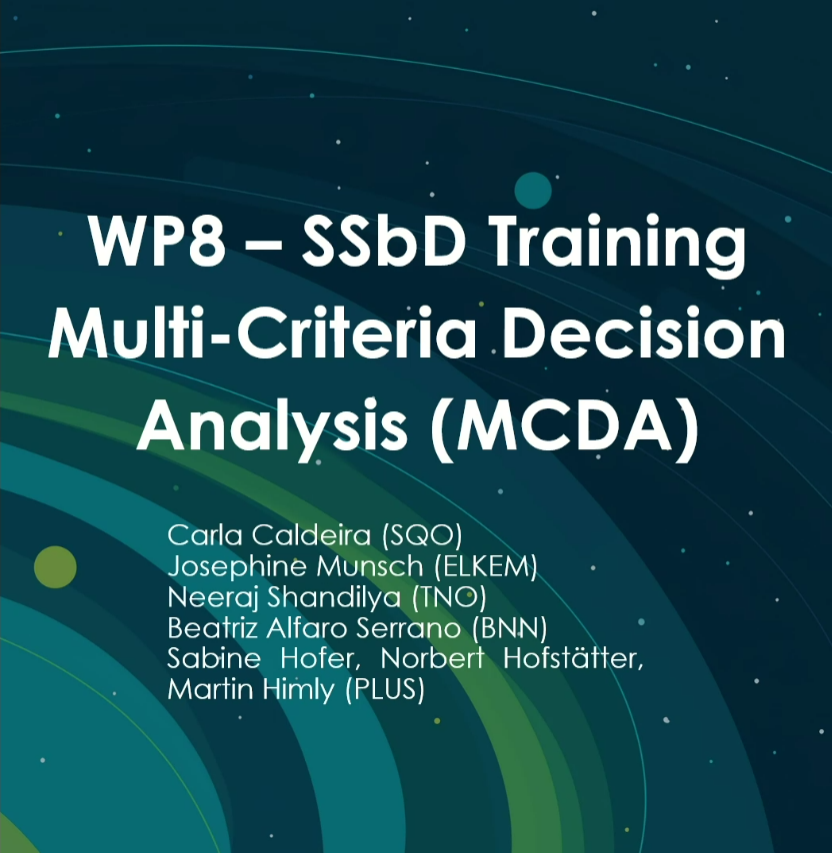 WP8 – SSbD Training Multi-Criteria Decision Analysis (MCDA)

Carla Caldeira (SQO)
Josephine Munsch (ELKEM)
Neeraj Shandilya (TNO)
Beatriz Alfaro Serrano (BNN)
Sabine Hofer, Norbert Hofstätter, Martin Himly (PLUS)